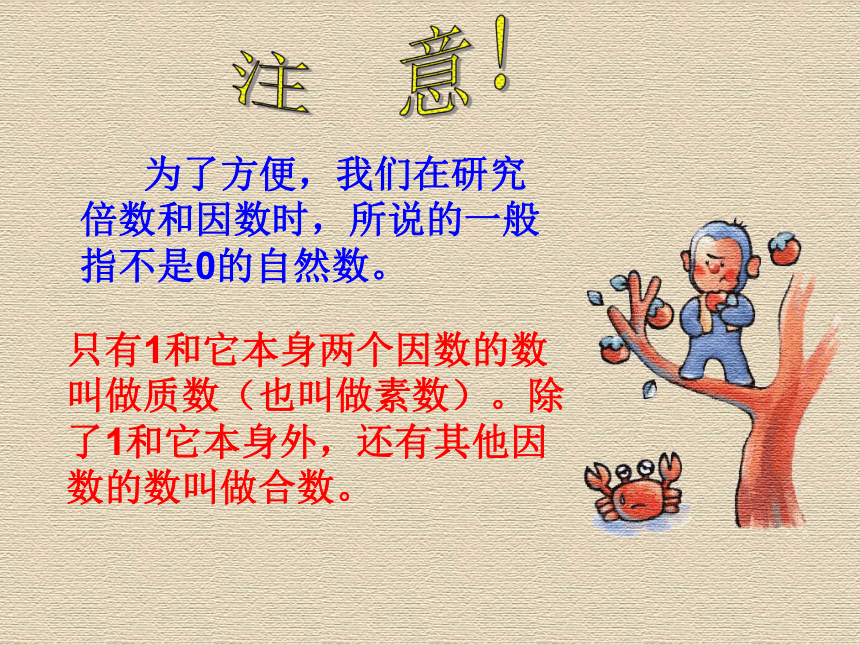 注　意!

为了方便，我们在研究倍数和因数时，所说的一般指不是0的自然数。

只有1和它本身两个因数的数叫做质数（也叫做素数）。除了1和它本身外，还有其他因数的数叫做合数。